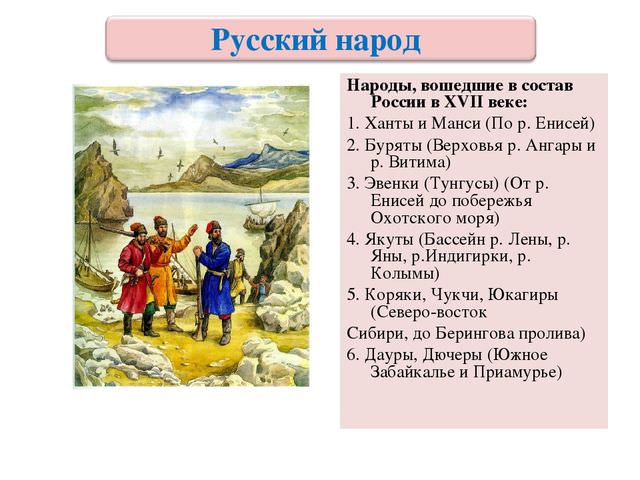 Русский народ

Народы, вошедшие в состав России в XVII веке:

1. Ханты и Манси (По р. Енисей)

2. Буряты (Верховья р. Ангары и р. Витима)

3. Эвенки (Тунгусы) (От р. Енисей до побережья Охотского моря)

4. Якуты (Бассейн р. Лены, р. Яны, р.Индигирки, р. Колымы)

5. Коряки, Чукчи, Юкагиры (Северо-восток

Сибири, до Берингова пролива)

6. Дауры, Дючеры (Южное Забайкалье и Приамурье)